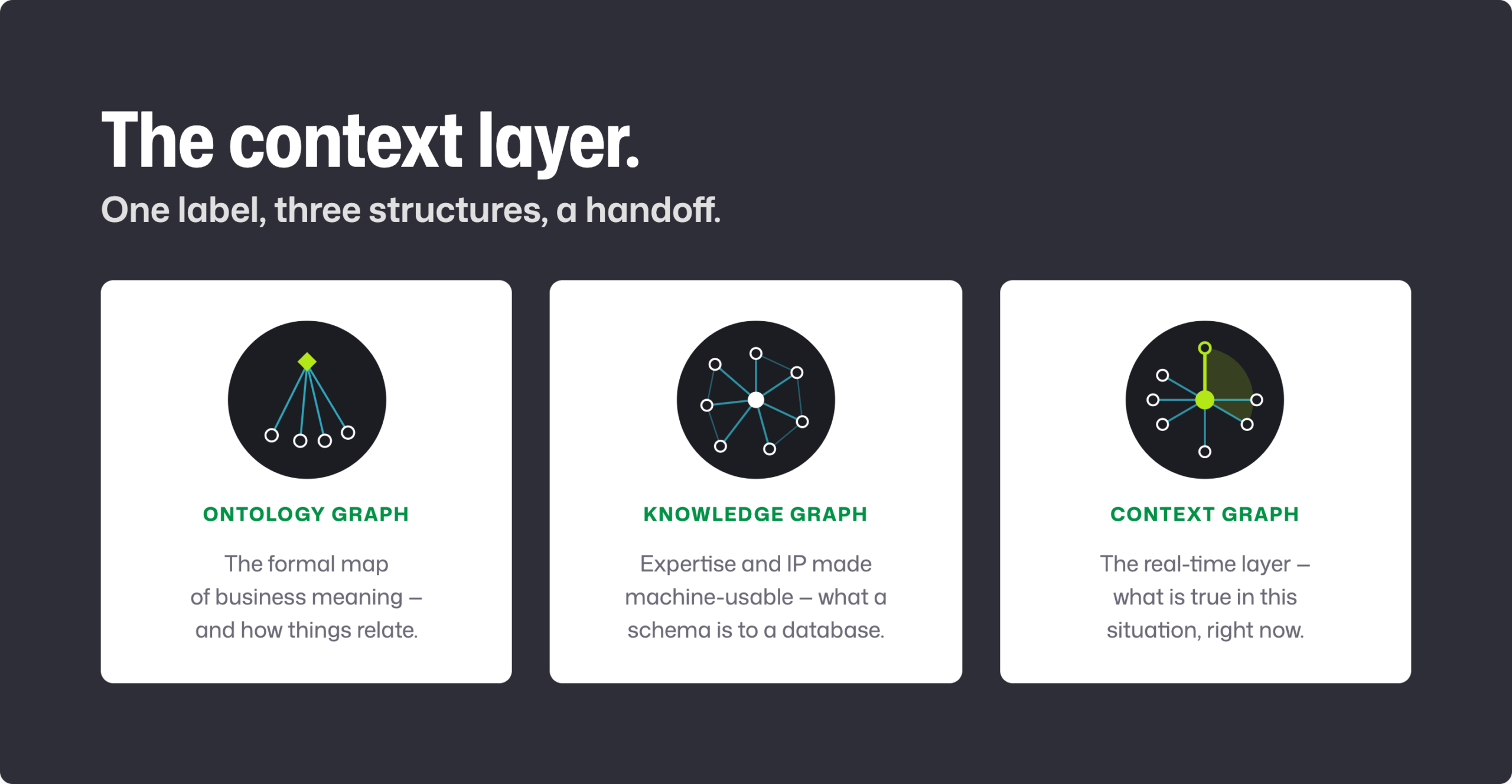 The context layer.

One label, three structures, a handoff.

ONTOLOGY GRAPH

The formal map of business meaning – and how things relate.

KNOWLEDGE GRAPH

Expertise and IP made machine-usable – what a schema is to a database.

CONTEXT GRAPH

The real-time layer – what is true in this situation, right now.